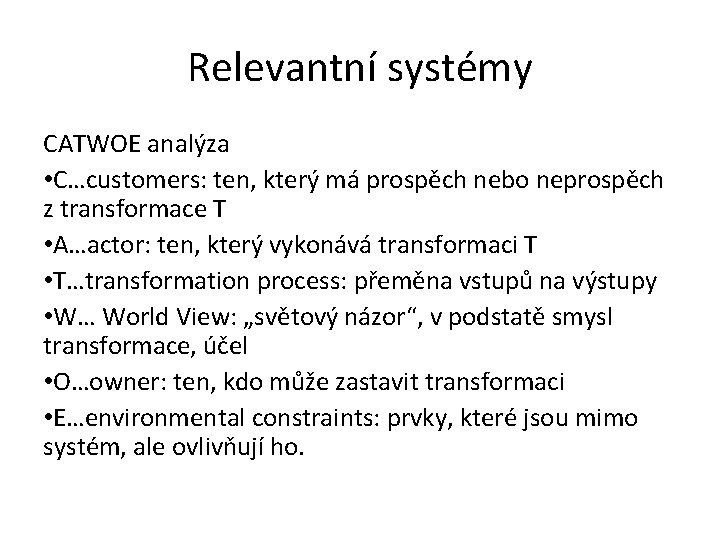 Relevantní systémy

CATWOE analýza

•C…customers: ten, který má prospěch nebo neprospěch z transformace T

•A…actor: ten, který vykonává transformaci T

•T…transformation process: přeměna vstupů na výstupy

•W… World View: „světový názor“, v podstatě smysl transformace, účel

•O…owner: ten, kdo může zastavit transformaci

•E…environmental constraints: prvky, které jsou mimo systém, ale ovlivňují ho.